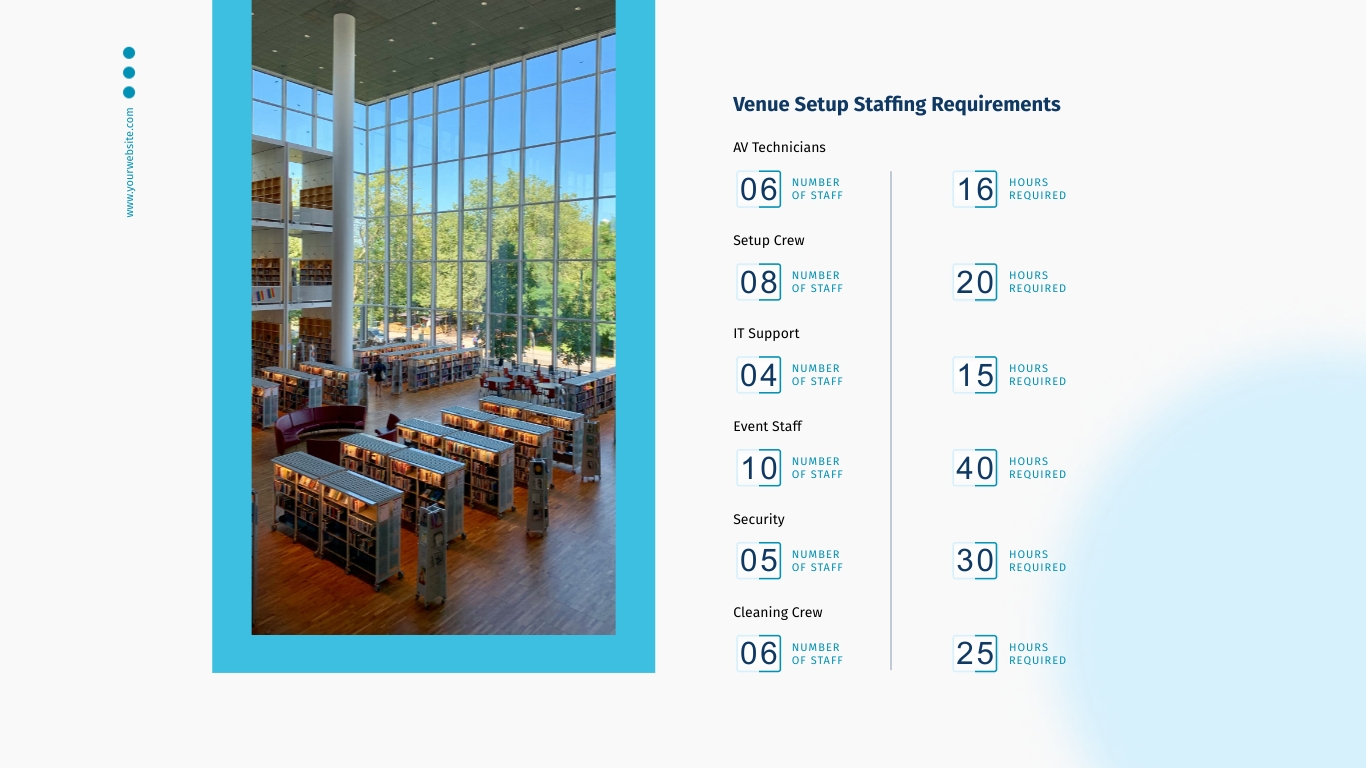 www.yourwebsite.com

Venue Setup Staffing Requirements

AV Technicians

06 NUMBER OF STAFF

16 HOURS REQUIRED

Setup Crew

08 NUMBER OF STAFF

20 HOURS REQUIRED

IT Support

04 NUMBER OF STAFF

15 HOURS REQUIRED

Event Staff

10 NUMBER OF STAFF

40 HOURS REQUIRED

Security

05 NUMBER OF STAFF

30 HOURS REQUIRED

Cleaning Crew

06 NUMBER OF STAFF

25 HOURS REQUIRED